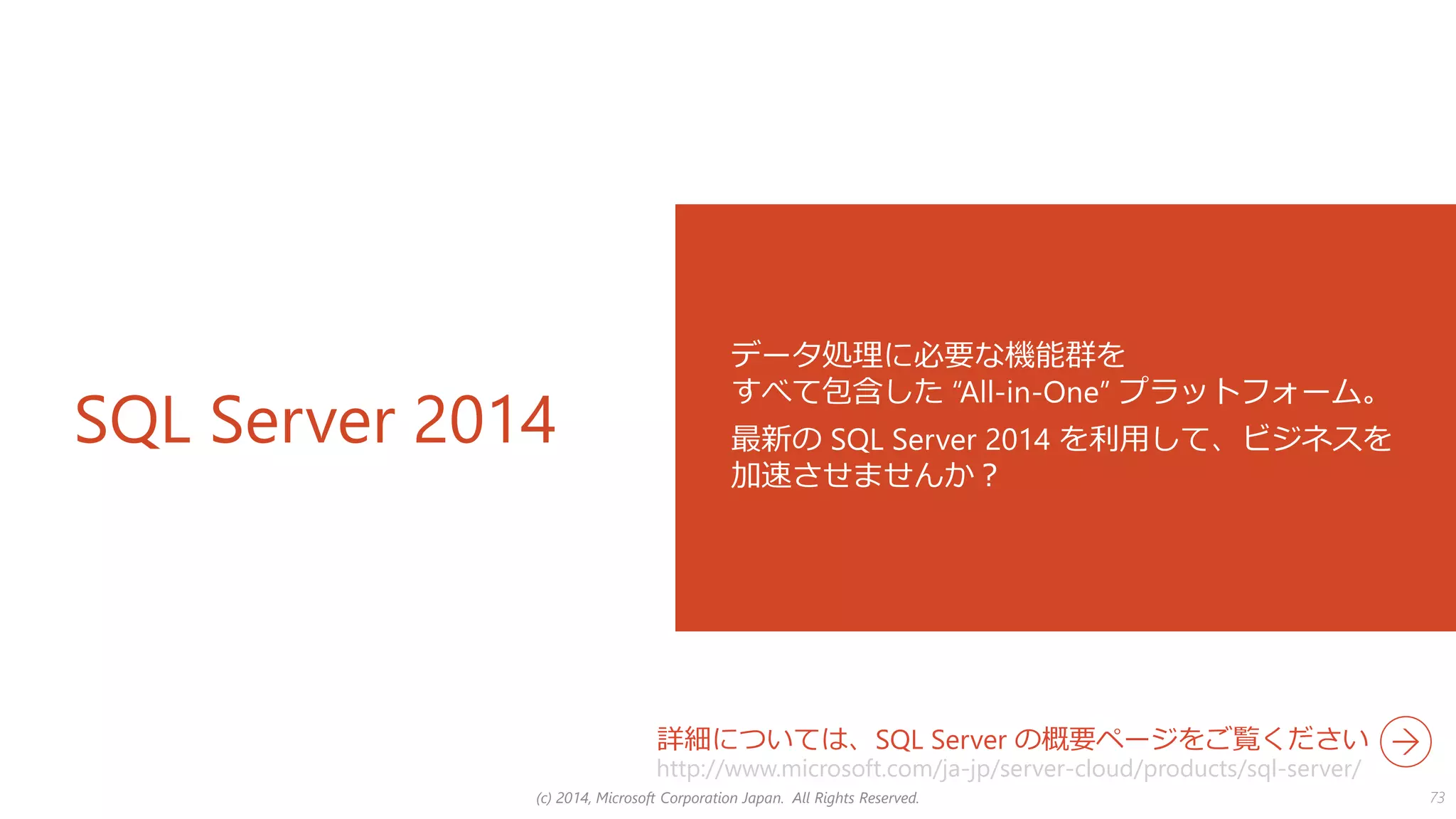 SQL Server 2014

データ処理に必要な機能群を
すべて包含した “All-in-One” プラットフォーム。

最新の SQL Server 2014 を利用して、ビジネスを加速させませんか？

詳細については、SQL Server の概要ページをご覧ください
http://www.microsoft.com/ja-jp/server-cloud/products/sql-server/

(c) 2014, Microsoft Corporation Japan. All Rights Reserved.

73